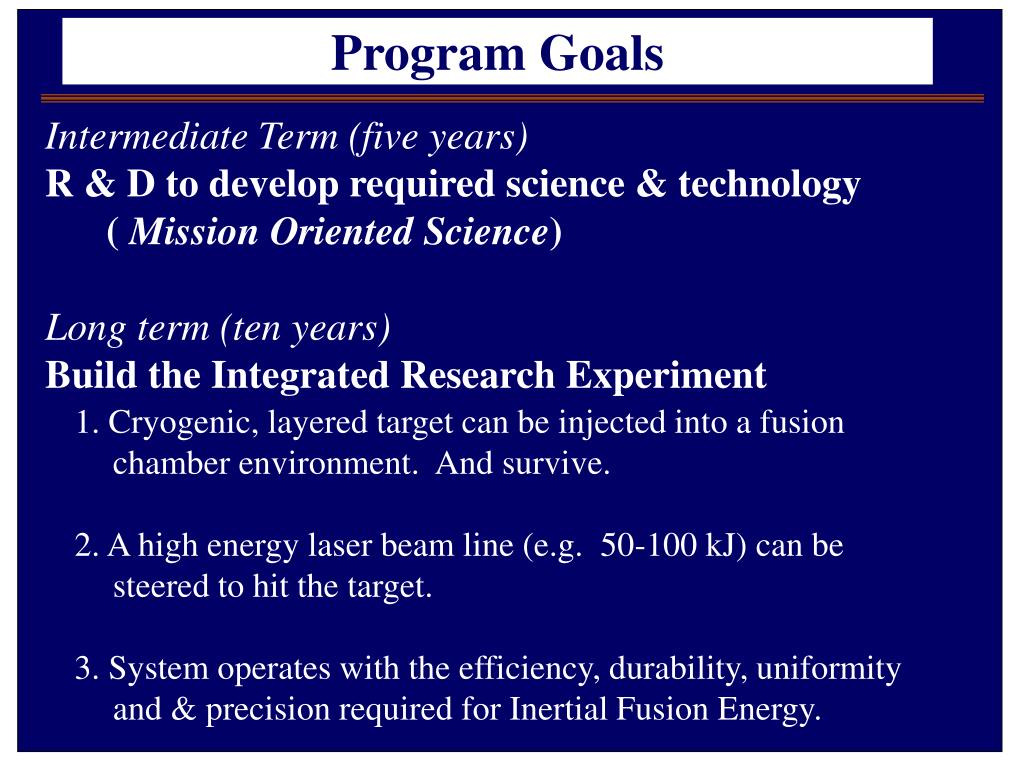 Program Goals

Intermediate Term (five years)
R & D to develop required science & technology
( Mission Oriented Science)

Long term (ten years)
Build the Integrated Research Experiment
1. Cryogenic, layered target can be injected into a fusion chamber environment.  And survive.

2. A high energy laser beam line (e.g.  50-100 kJ) can be steered to hit the target.

3. System operates with the efficiency, durability, uniformity and & precision required for Inertial Fusion Energy.